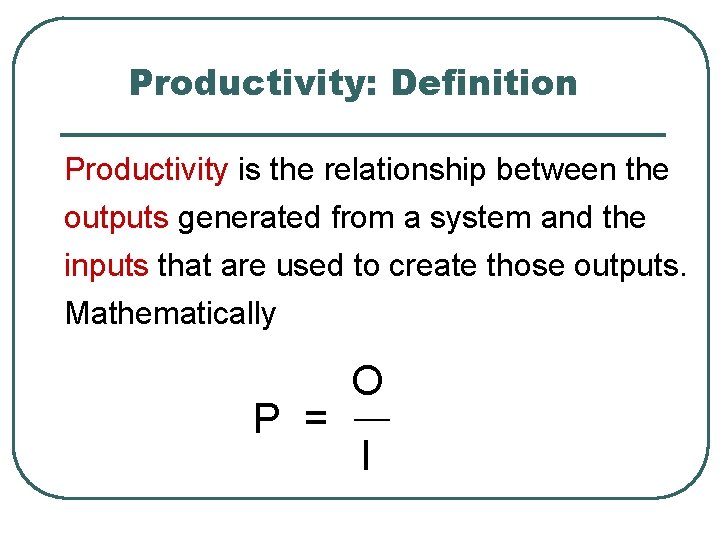 Productivity: Definition

Productivity is the relationship between the outputs generated from a system and the inputs that are used to create those outputs. Mathematically

$P = \frac{O}{I}$